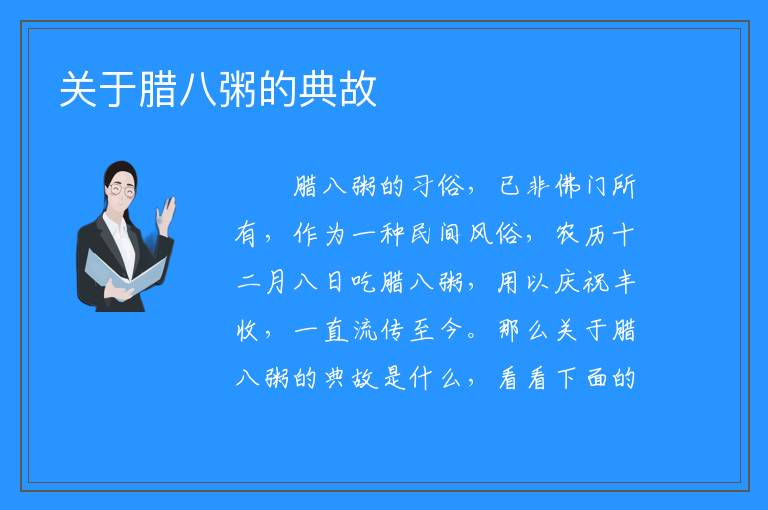 关于腊八粥的典故

腊八粥的习俗，已非佛门所有，作为一种民间风俗，农历十二月八日吃腊八粥，用以庆祝丰收，一直流传至今。那么关于腊八粥的典故是什么，看看下面的